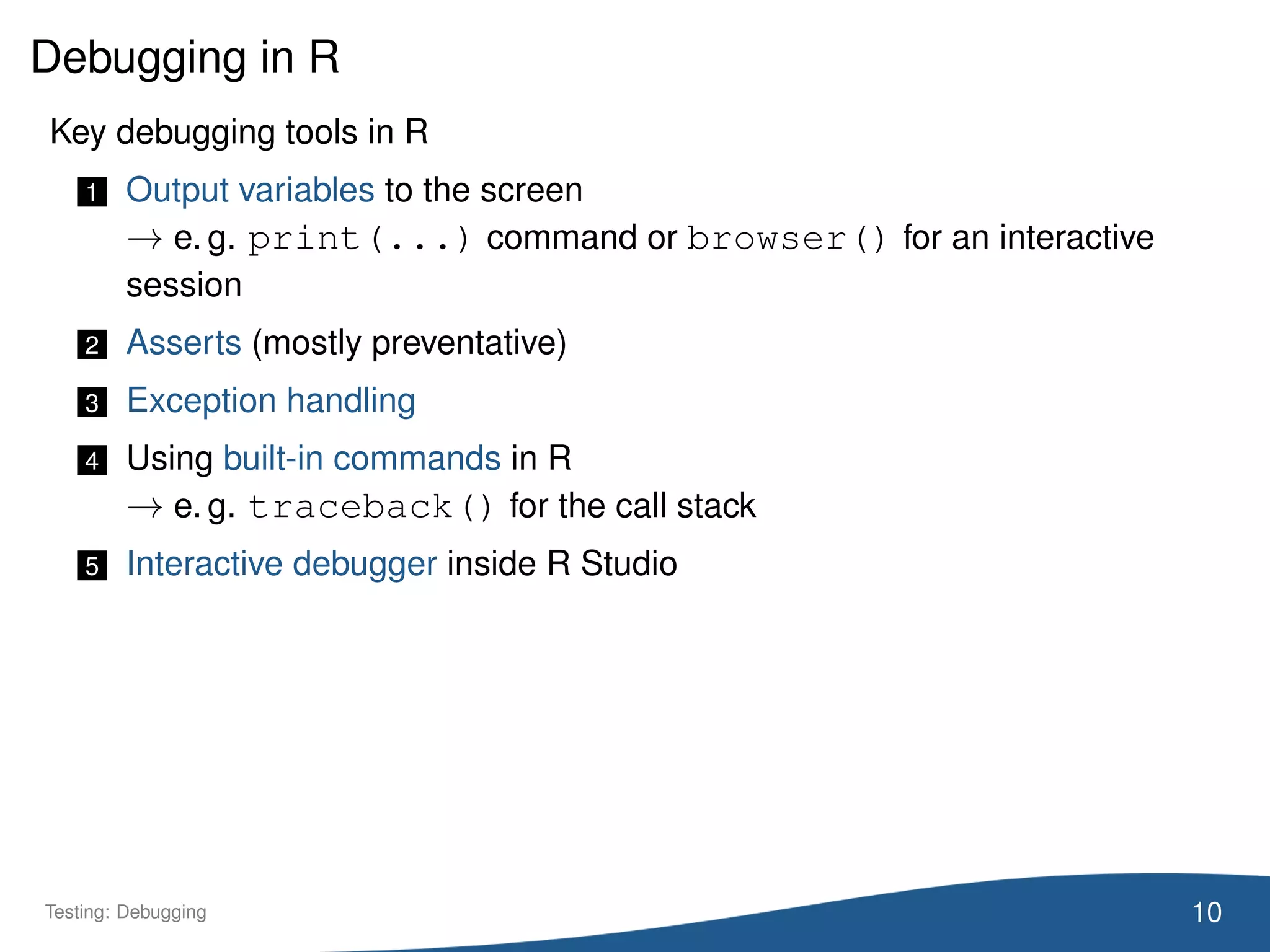 Debugging in R

Key debugging tools in R

1 Output variables to the screen
→ e. g. print(...) command or browser() for an interactive session

2 Asserts (mostly preventative)

3 Exception handling

4 Using built-in commands in R
→ e. g. traceback() for the call stack

5 Interactive debugger inside R Studio

Testing: Debugging

10